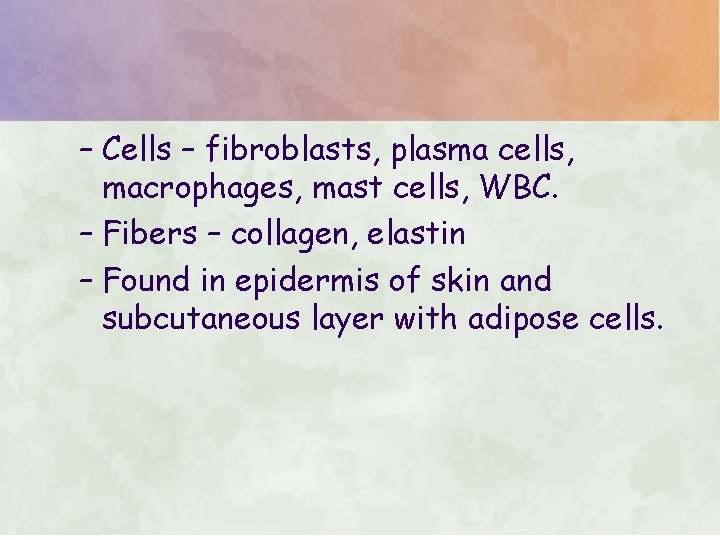 – Cells – fibroblasts, plasma cells, macrophages, mast cells, WBC.

– Fibers – collagen, elastin

– Found in epidermis of skin and subcutaneous layer with adipose cells.